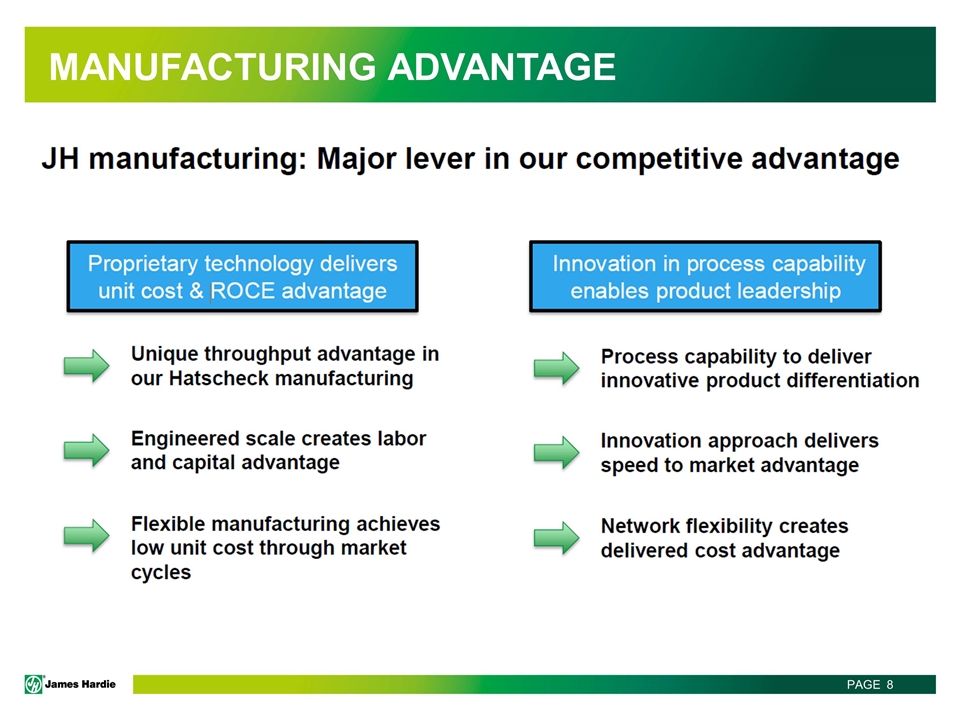 MANUFACTURING ADVANTAGE

JH manufacturing: Major lever in our competitive advantage

Proprietary technology delivers unit cost & ROCE advantage

Unique throughput advantage in our Hatscheck manufacturing

Engineered scale creates labor and capital advantage

Flexible manufacturing achieves low unit cost through market cycles

Innovation in process capability enables product leadership

Process capability to deliver innovative product differentiation

Innovation approach delivers speed to market advantage

Network flexibility creates delivered cost advantage

James Hardie

PAGE 8